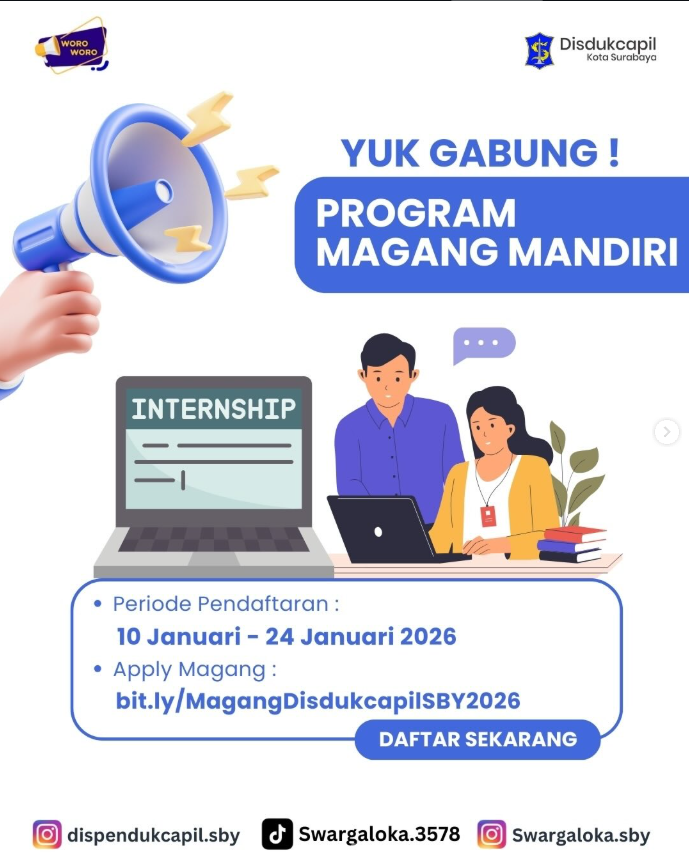 WORO WORO

Disdukcapil
Kota Surabaya

YUK GABUNG !

PROGRAM MAGANG MANDIRI

INTERNSHIP

• Periode Pendaftaran :
10 Januari - 24 Januari 2026
• Apply Magang :
bit.ly/MagangDisdukcapilSBY2026

DAFTAR SEKARANG

dispendukcapil.sby Swargaloka.3578 Swargaloka.sby